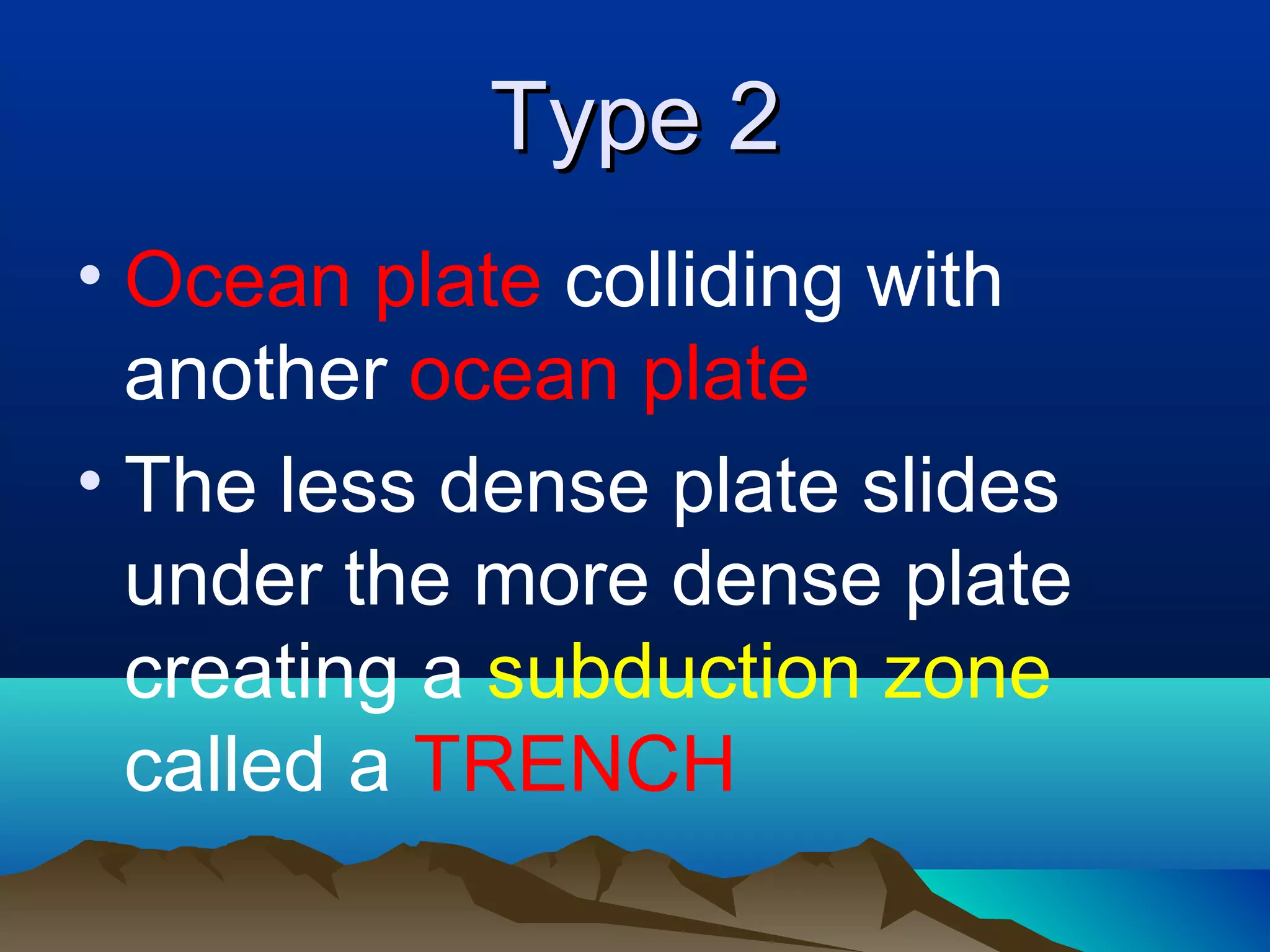 Type 2

• Ocean plate colliding with another ocean plate
• The less dense plate slides under the more dense plate creating a subduction zone called a TRENCH